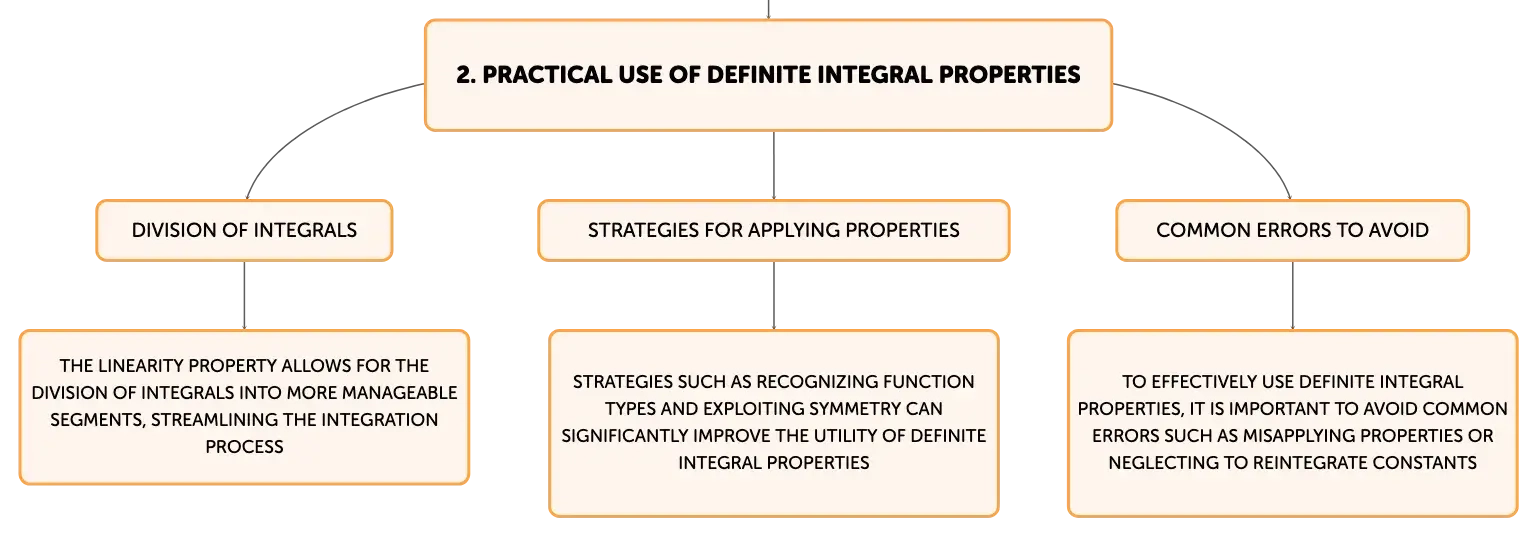 2. PRACTICAL USE OF DEFINITE INTEGRAL PROPERTIES

DIVISION OF INTEGRALS

THE LINEARITY PROPERTY ALLOWS FOR THE DIVISION OF INTEGRALS INTO MORE MANAGEABLE SEGMENTS, STREAMLINING THE INTEGRATION PROCESS

STRATEGIES FOR APPLYING PROPERTIES

STRATEGIES SUCH AS RECOGNIZING FUNCTION TYPES AND EXPLOITING SYMMETRY CAN SIGNIFICANTLY IMPROVE THE UTILITY OF DEFINITE INTEGRAL PROPERTIES

COMMON ERRORS TO AVOID

TO EFFECTIVELY USE DEFINITE INTEGRAL PROPERTIES, IT IS IMPORTANT TO AVOID COMMON ERRORS SUCH AS MISAPPLYING PROPERTIES OR NEGLECTING TO REINTEGRATE CONSTANTS